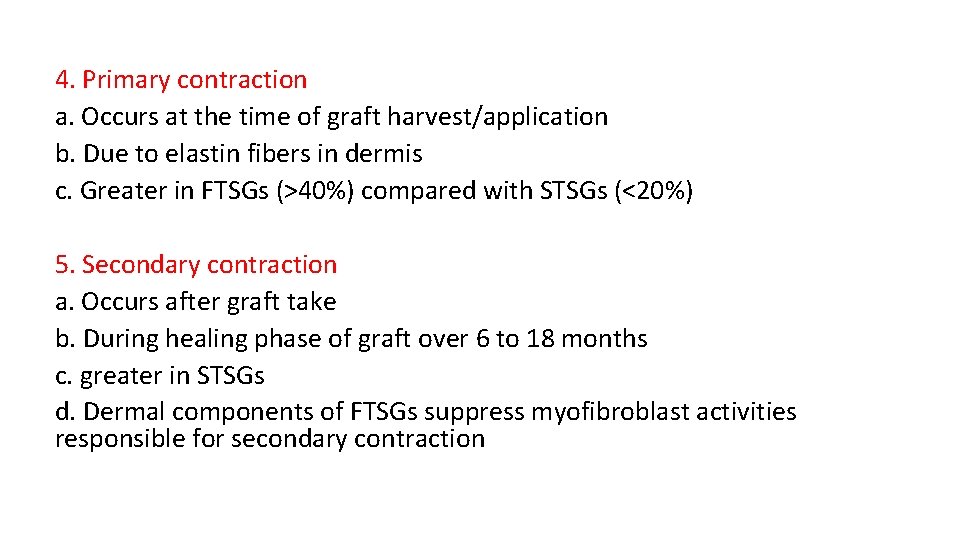 4. Primary contraction
a. Occurs at the time of graft harvest/application
b. Due to elastin fibers in dermis
c. Greater in FTSGs (>40%) compared with STSGs (<20%)

5. Secondary contraction
a. Occurs after graft take
b. During healing phase of graft over 6 to 18 months
c. greater in STSGs
d. Dermal components of FTSGs suppress myofibroblast activities responsible for secondary contraction